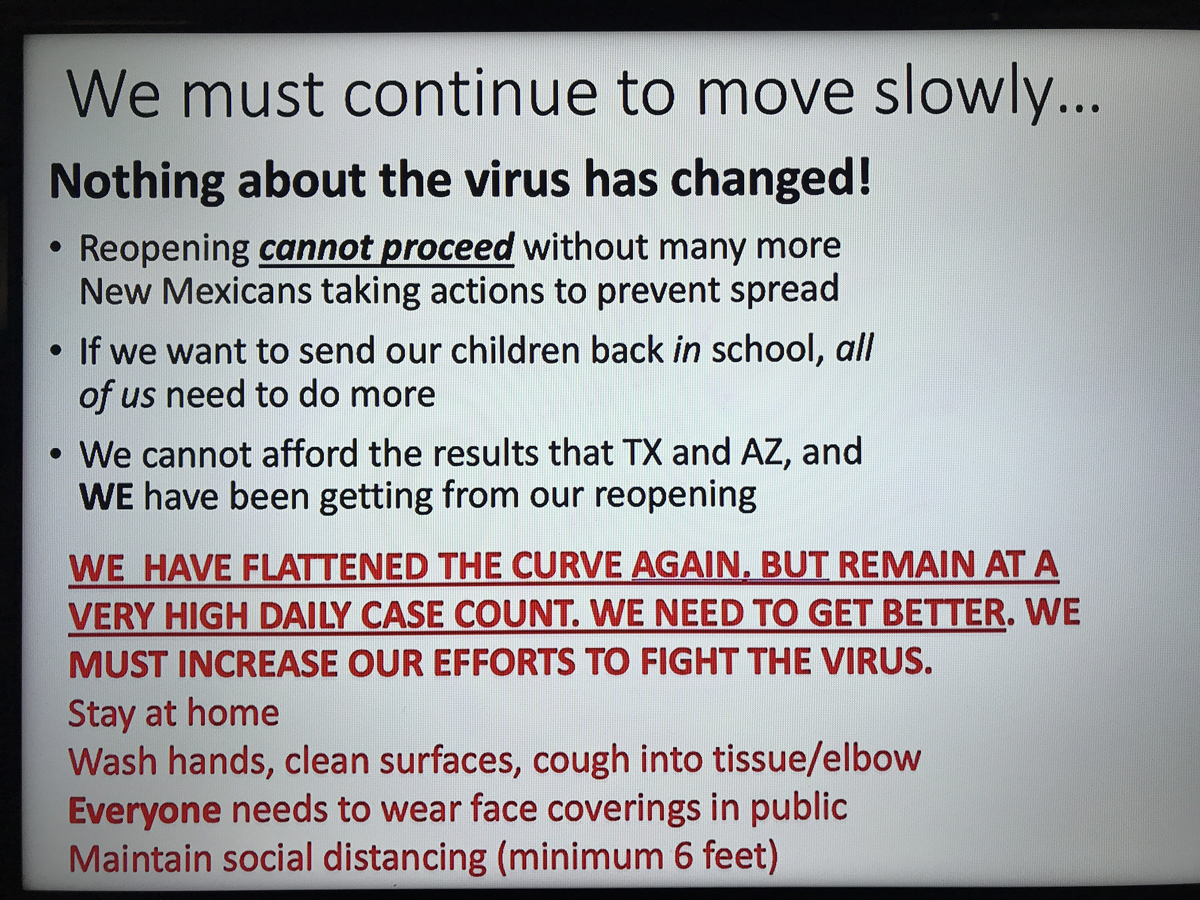 We must continue to move slowly…

Nothing about the virus has changed!

• Reopening cannot proceed without many more New Mexicans taking actions to prevent spread

• If we want to send our children back in school, all of us need to do more

• We cannot afford the results that TX and AZ, and WE have been getting from our reopening

WE  HAVE FLATTENED THE CURVE AGAIN. BUT REMAIN AT A VERY HIGH DAILY CASE COUNT. WE NEED TO GET BETTER. WE MUST INCREASE OUR EFFORTS TO FIGHT THE VIRUS.

Stay at home
Wash hands, clean surfaces, cough into tissue/elbow
Everyone needs to wear face coverings in public
Maintain social distancing (minimum 6 feet)